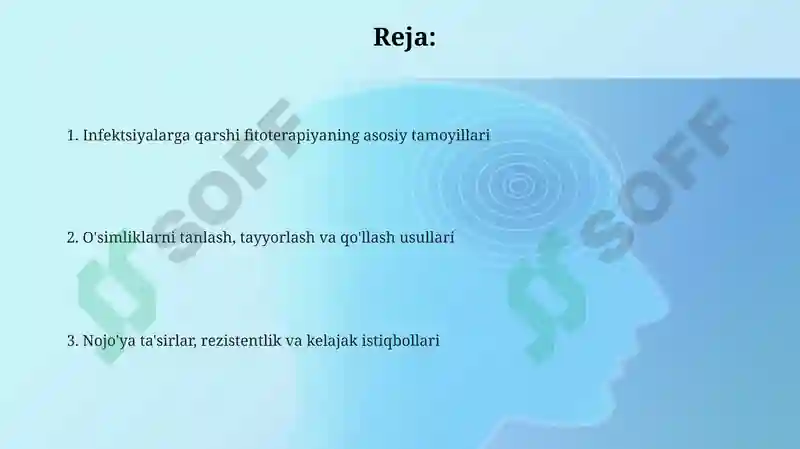 Reja:

1. Infektsiyalarga qarshi fitoterapiyaning asosiy tamoyillari

2. O'simliklarni tanlash, tayyorlash va qo'llash usullari

3. Nojo'ya ta'sirlar, rezistentlik va kelajak istiqbollari

SOFF

SOFF